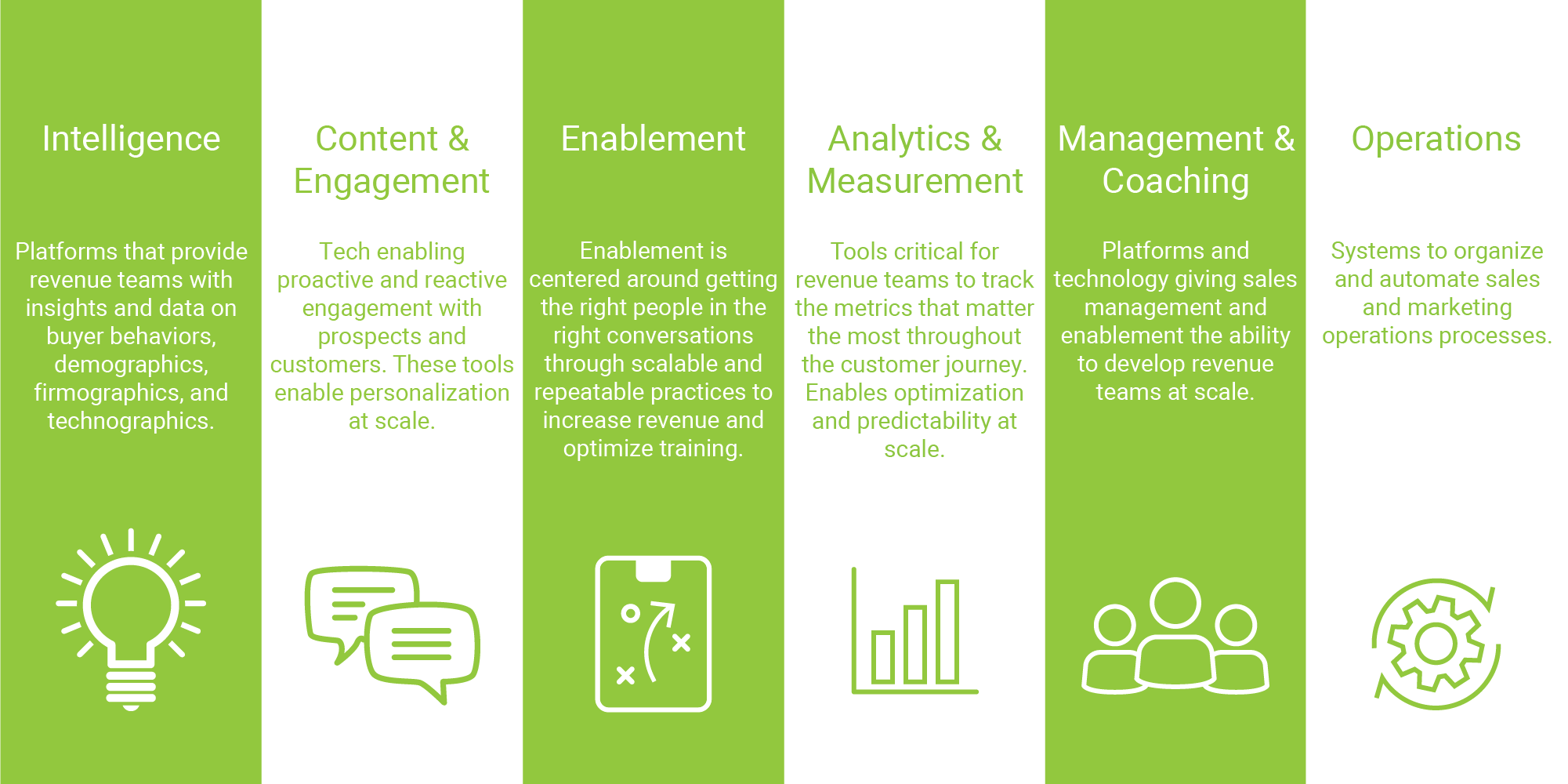 Intelligence

Platforms that provide revenue teams with insights and data on buyer behaviors, demographics, firmographics, and technographics.

Content & Engagement

Tech enabling proactive and reactive engagement with prospects and customers. These tools enable personalization at scale.

Enablement

Enablement is centered around getting the right people in the right conversations through scalable and repeatable practices to increase revenue and optimize training.

Analytics & Measurement

Tools critical for revenue teams to track the metrics that matter the most throughout the customer journey. Enables optimization and predictability at scale.

Management & Coaching

Platforms and technology giving sales management and enablement the ability to develop revenue teams at scale.

Operations

Systems to organize and automate sales and marketing operations processes.